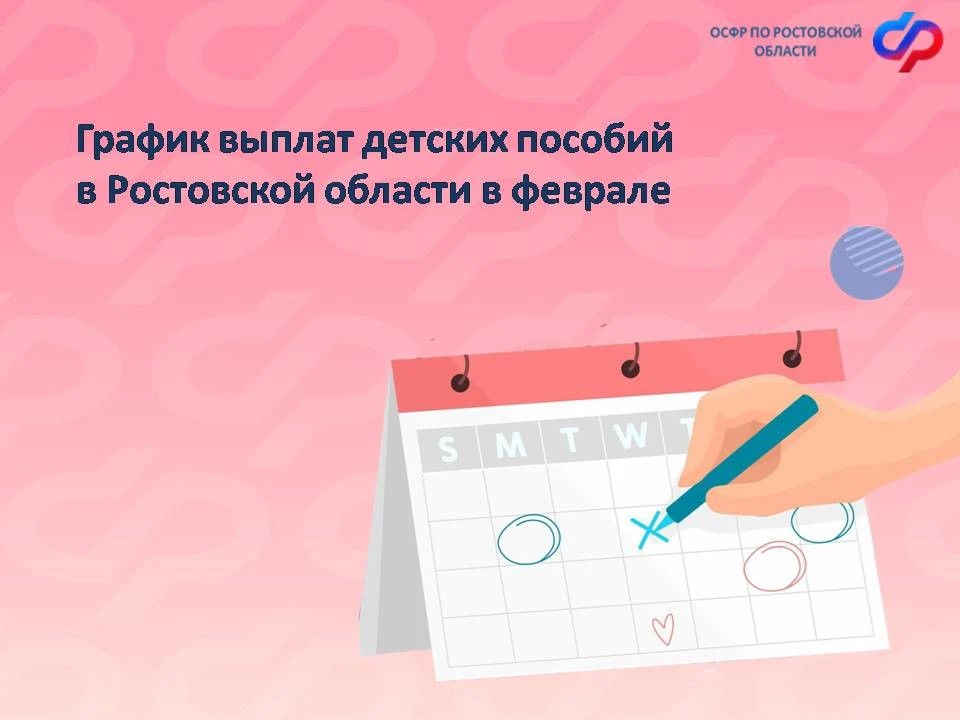 ОСФР ПО РОСТОВСКОЙ ОБЛАСТИ

График выплат детских пособий в Ростовской области в феврале

S M T W T